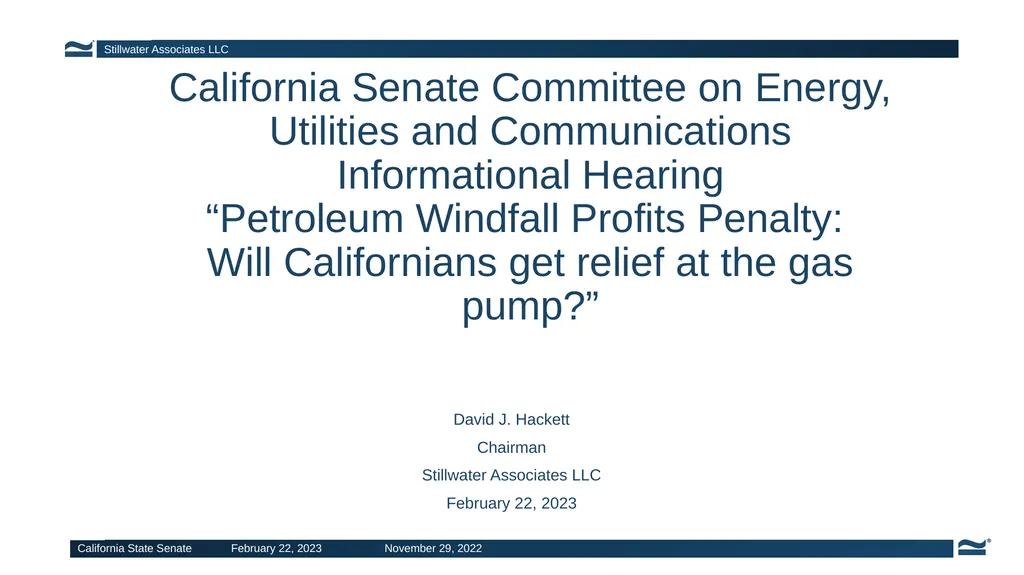 Stillwater Associates LLC

California Senate Committee on Energy, Utilities and Communications Informational Hearing
“Petroleum Windfall Profits Penalty: Will Californians get relief at the gas pump?”

David J. Hackett

Chairman

Stillwater Associates LLC

February 22, 2023

California State Senate February 22, 2023 November 29, 2022